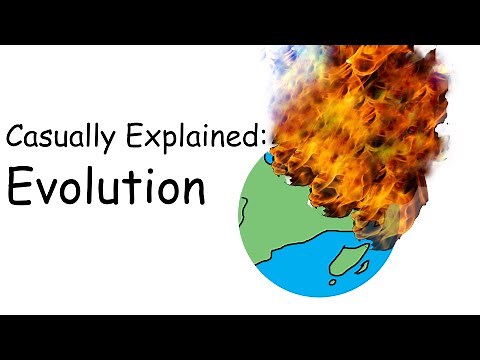 Casually Explained:
Evolution